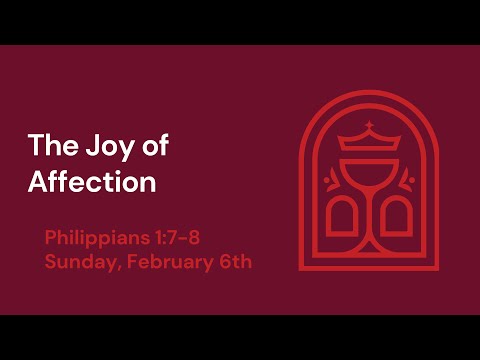 The Joy of Affection

Philippians 1:7-8
Sunday, February 6th